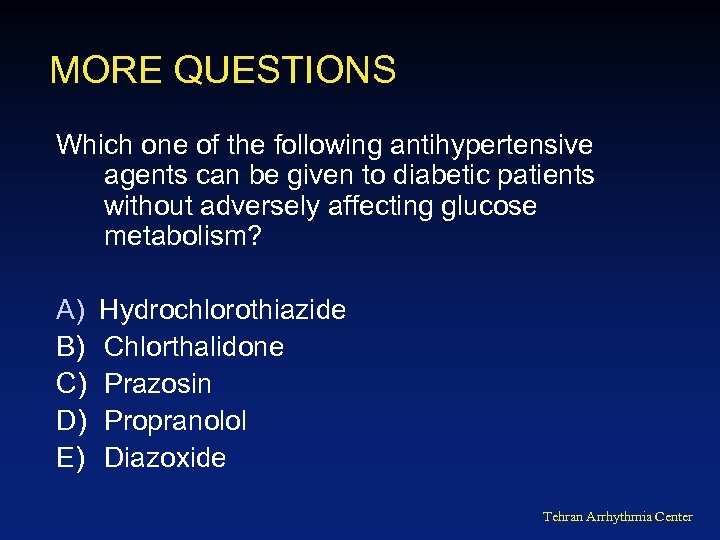 MORE QUESTIONS

Which one of the following antihypertensive agents can be given to diabetic patients without adversely affecting glucose metabolism?

A) Hydrochlorothiazide
B) Chlorthalidone
C) Prazosin
D) Propranolol
E) Diazoxide

Tehran Arrhythmia Center